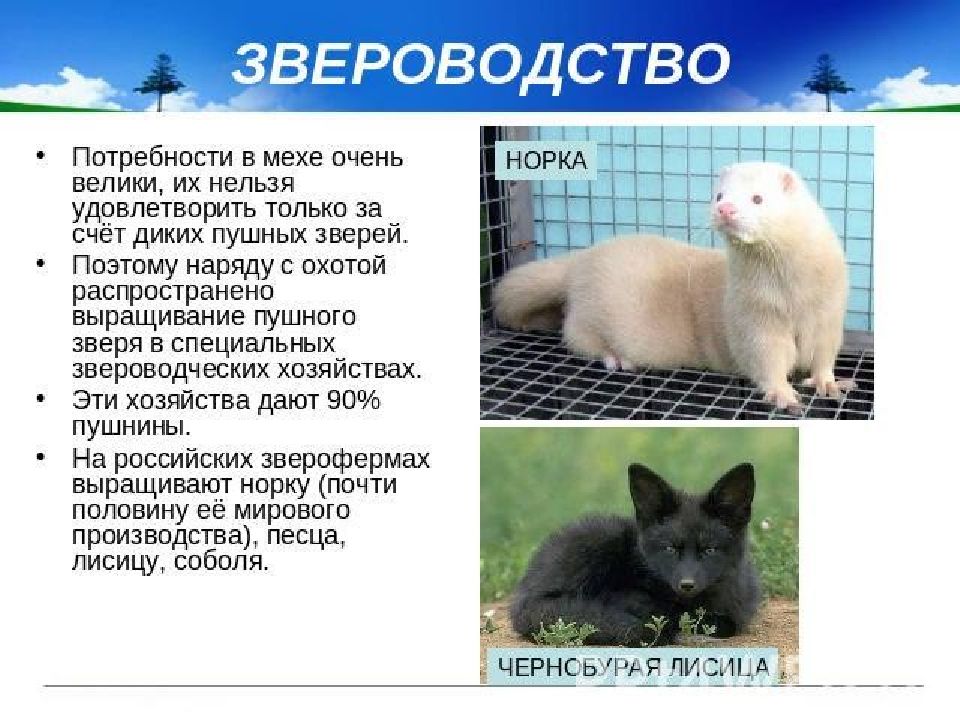 ЗВЕРОВОДСТВО

• Потребности в мехе очень велики, их нельзя удовлетворить только за счёт диких пушных зверей.
• Поэтому наряду с охотой распространено выращивание пушного зверя в специальных звероводческих хозяйствах.
• Эти хозяйства дают 90% пушнины.
• На российских зверофермах выращивают норку (почти половину её мирового производства), песца, лисицу, соболя.

НОРКА

ЧЕРНОБУРАЯ ЛИСИЦА